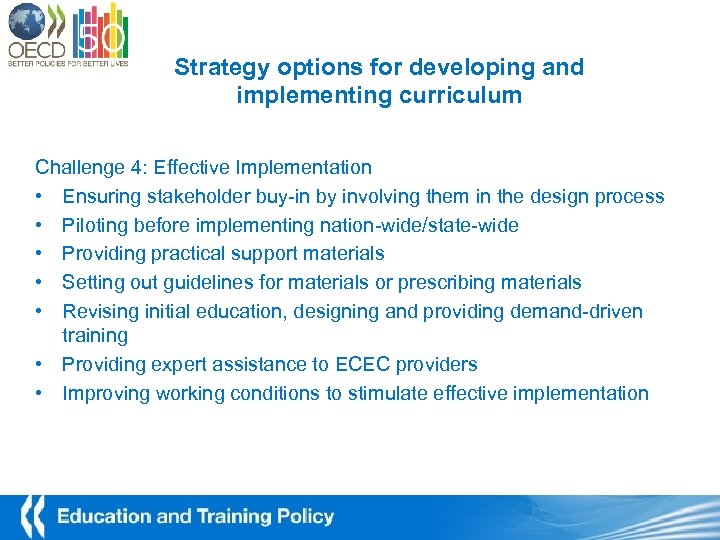 OECD 50
BETTER POLICIES FOR BETTER LIVES

Strategy options for developing and implementing curriculum

Challenge 4: Effective Implementation
• Ensuring stakeholder buy-in by involving them in the design process
• Piloting before implementing nation-wide/state-wide
• Providing practical support materials
• Setting out guidelines for materials or prescribing materials
• Revising initial education, designing and providing demand-driven training
• Providing expert assistance to ECEC providers
• Improving working conditions to stimulate effective implementation

Education and Training Policy